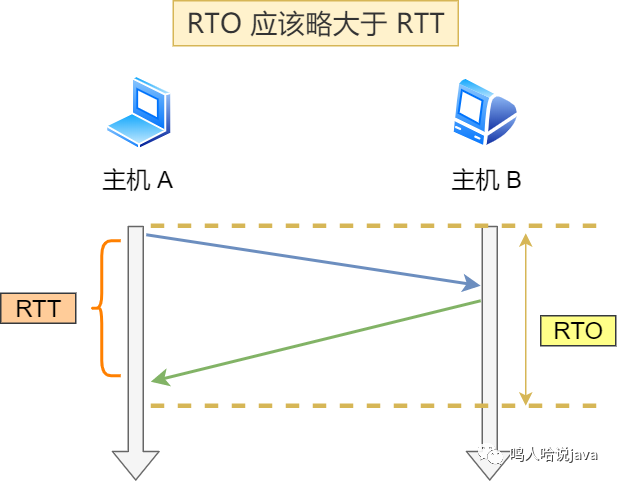 RTO 应该略大于 RTT

主机 A

主机 B

RTT

RTO

鸣人哈说java